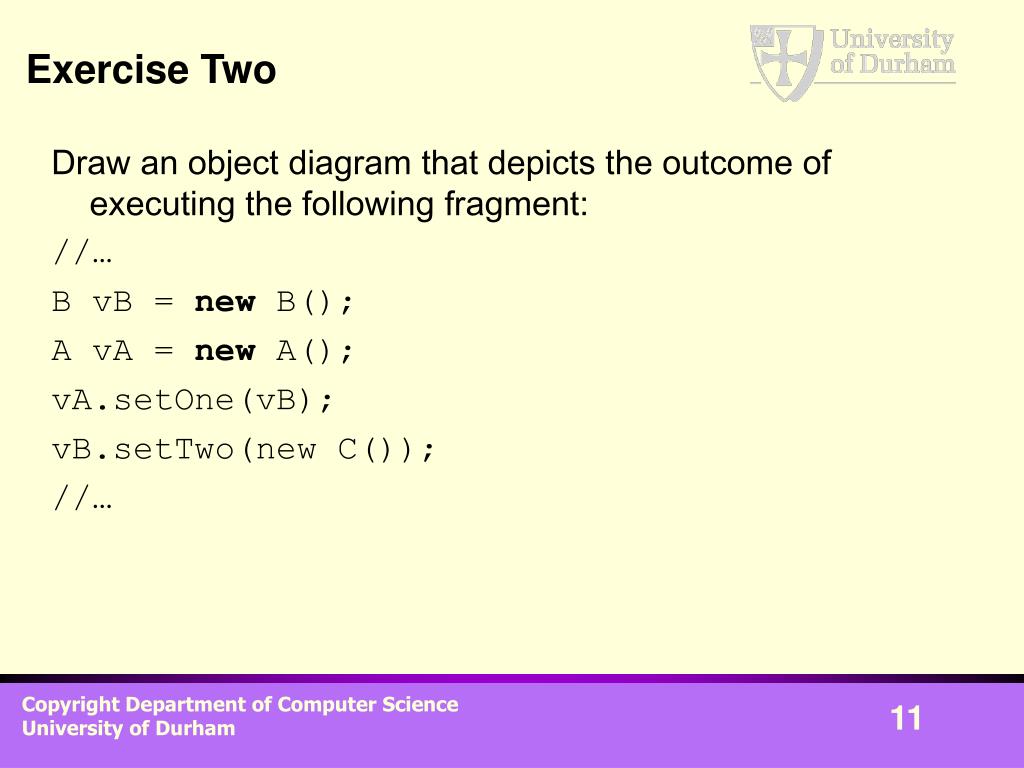 Exercise Two

University of Durham

Draw an object diagram that depicts the outcome of executing the following fragment:

//…

B vB = new B();

A vA = new A();

vA.setOne(vB);

vB.setTwo(new C());

//…

Copyright Department of Computer Science
University of Durham

11